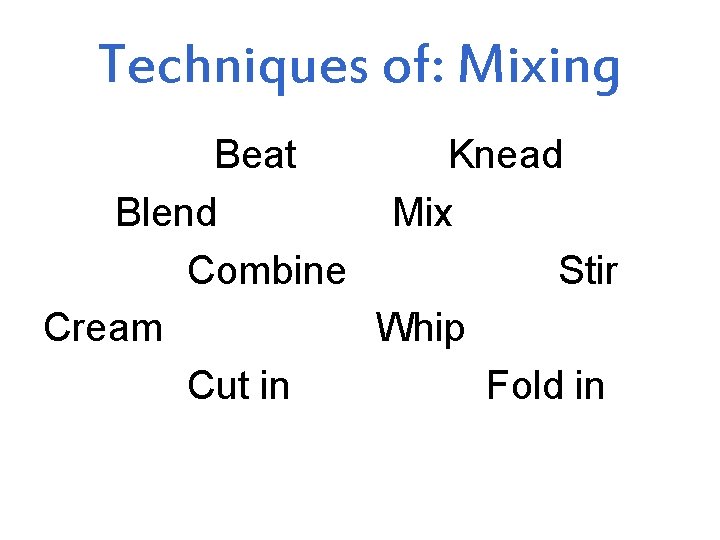 Techniques of: Mixing

Beat Knead
Blend Mix
Combine Stir
Cream Whip
Cut in Fold in